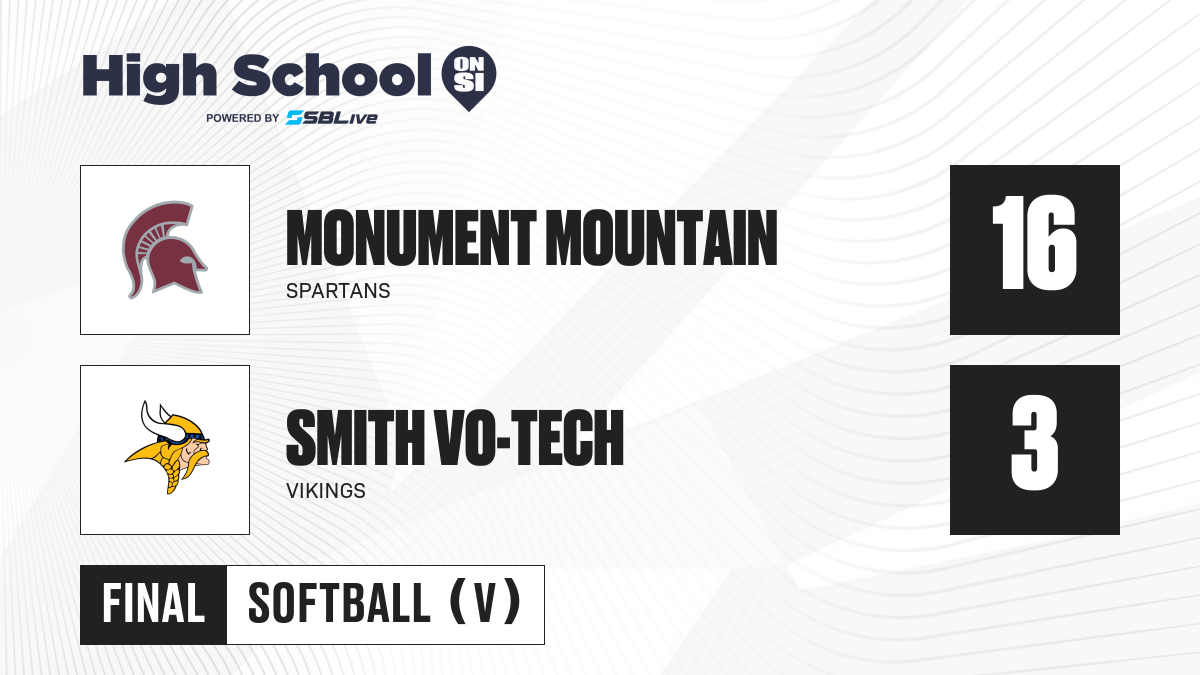 High School ON SI
POWERED BY SBLive

MONUMENT MOUNTAIN
SPARTANS
16

SMITH VO-TECH
VIKINGS
3

FINAL SOFTBALL (V)